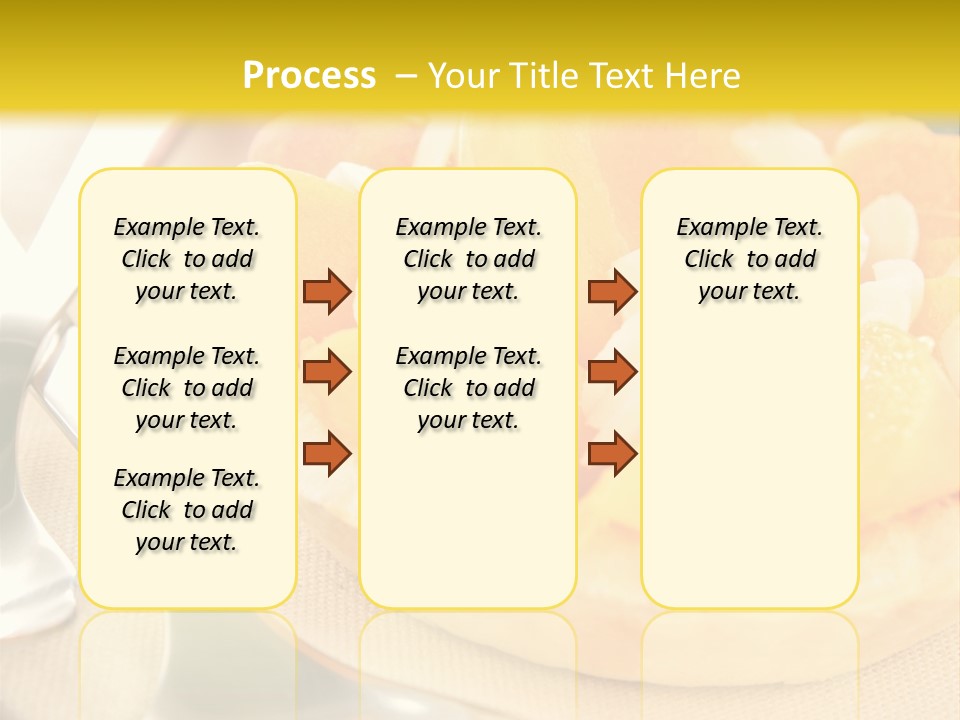 Process – Your Title Text Here

Example Text. Click to add your text.

Example Text. Click to add your text.

Example Text. Click to add your text.

Example Text. Click to add your text.

Example Text. Click to add your text.

Example Text. Click to add your text.